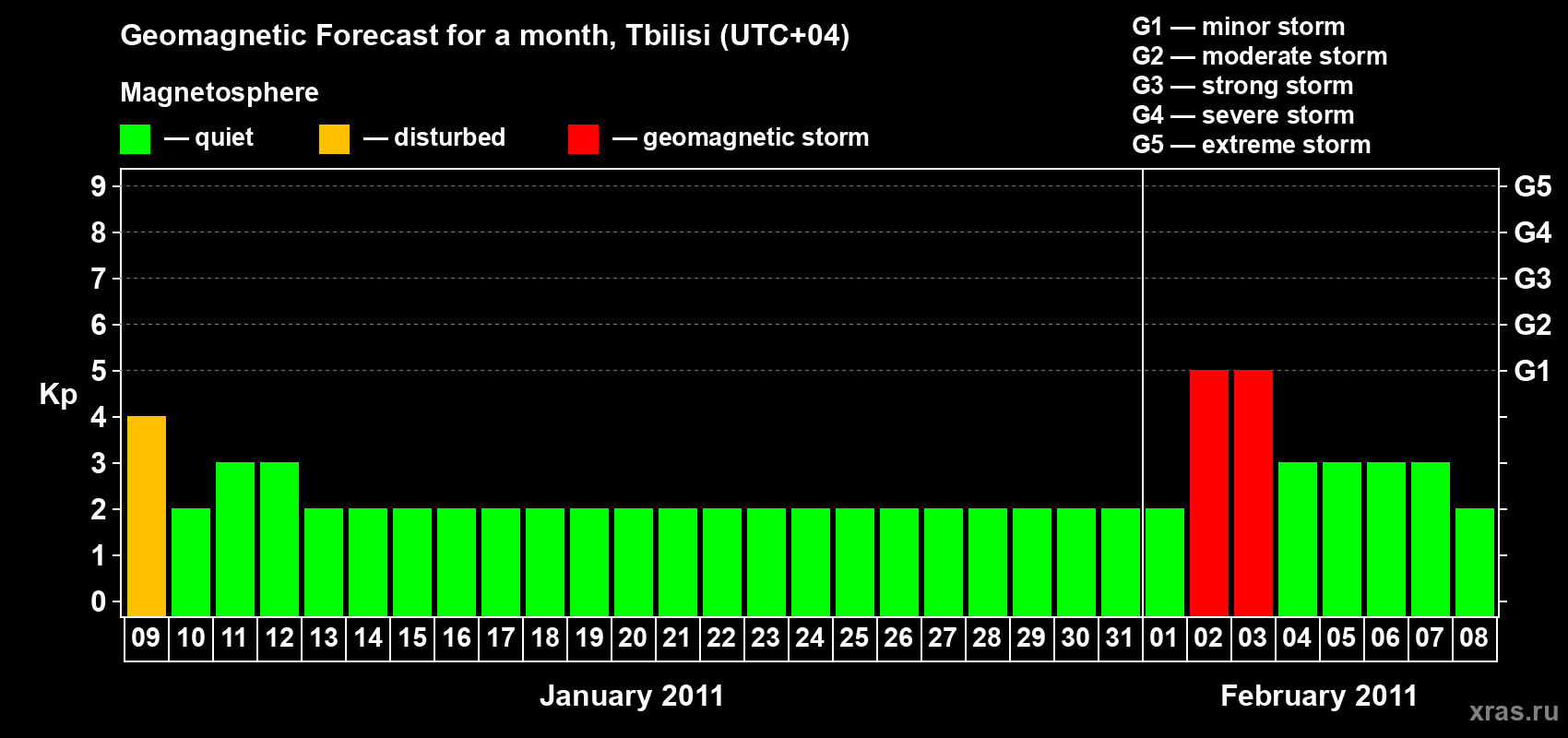 Geomagnetic Forecast for a month, Tbilisi (UTC+04)

Magnetosphere

— quiet — disturbed — geomagnetic storm

G1 — minor storm
G2 — moderate storm
G3 — strong storm
G4 — severe storm
G5 — extreme storm

Kp

9 8 7 6 5 4 3 2 1 0

G5 G4 G3 G2 G1

09 10 11 12 13 14 15 16 17 18 19 20 21 22 23 24 25 26 27 28 29 30 31 01 02 03 04 05 06 07 08

January 2011

February 2011

xras.ru